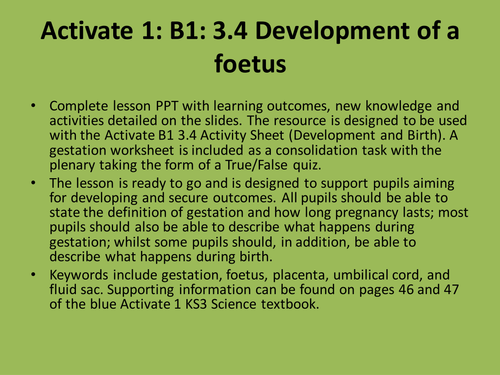 Activate 1: B1: 3.4 Development of a foetus

• Complete lesson PPT with learning outcomes, new knowledge and activities detailed on the slides. The resource is designed to be used with the Activate B1 3.4 Activity Sheet (Development and Birth). A gestation worksheet is included as a consolidation task with the plenary taking the form of a True/False quiz.

• The lesson is ready to go and is designed to support pupils aiming for developing and secure outcomes. All pupils should be able to state the definition of gestation and how long pregnancy lasts; most pupils should also be able to describe what happens during gestation; whilst some pupils should, in addition, be able to describe what happens during birth.

• Keywords include gestation, foetus, placenta, umbilical cord, and fluid sac. Supporting information can be found on pages 46 and 47 of the blue Activate 1 KS3 Science textbook.